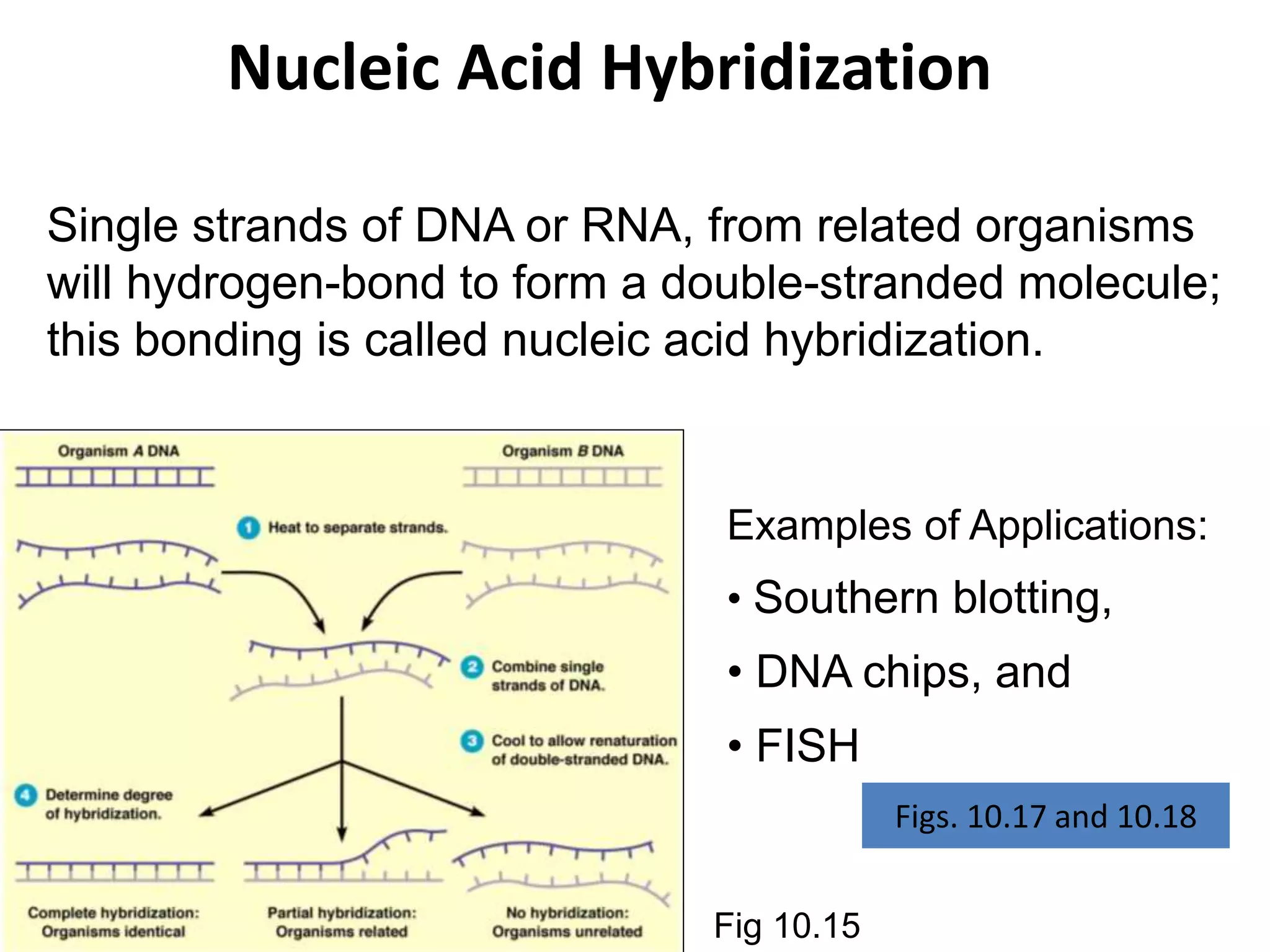 Nucleic Acid Hybridization

Single strands of DNA or RNA, from related organisms will hydrogen-bond to form a double-stranded molecule; this bonding is called nucleic acid hybridization.

Organism A DNA

Organism B DNA

1 Heat to separate strands.

2 Combine single strands of DNA.

3 Cool to allow renaturation of double-stranded DNA.

4 Determine degree of hybridization.

Complete hybridization: Organisms identical

Partial hybridization: Organisms related

No hybridization: Organisms unrelated

Examples of Applications:

• Southern blotting,

• DNA chips, and

• FISH

Figs. 10.17 and 10.18

Fig 10.15